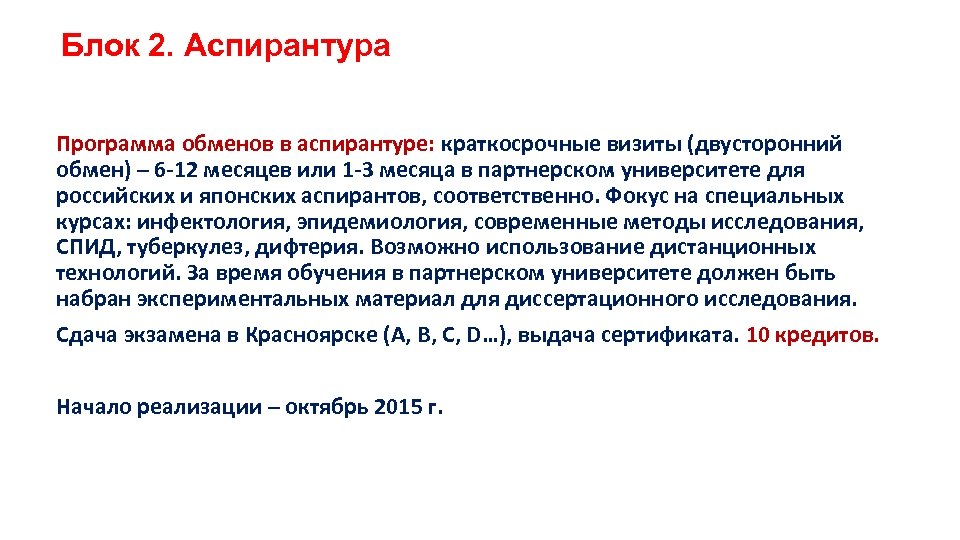 Блок 2. Аспирантура

Программа обменов в аспирантуре: краткосрочные визиты (двусторонний обмен) – 6-12 месяцев или 1-3 месяца в партнерском университете для российских и японских аспирантов, соответственно. Фокус на специальных курсах: инфектология, эпидемиология, современные методы исследования, СПИД, туберкулез, дифтерия. Возможно использование дистанционных технологий. За время обучения в партнерском университете должен быть набран экспериментальных материал для диссертационного исследования.

Сдача экзамена в Красноярске (A, B, C, D…), выдача сертификата. 10 кредитов.

Начало реализации – октябрь 2015 г.